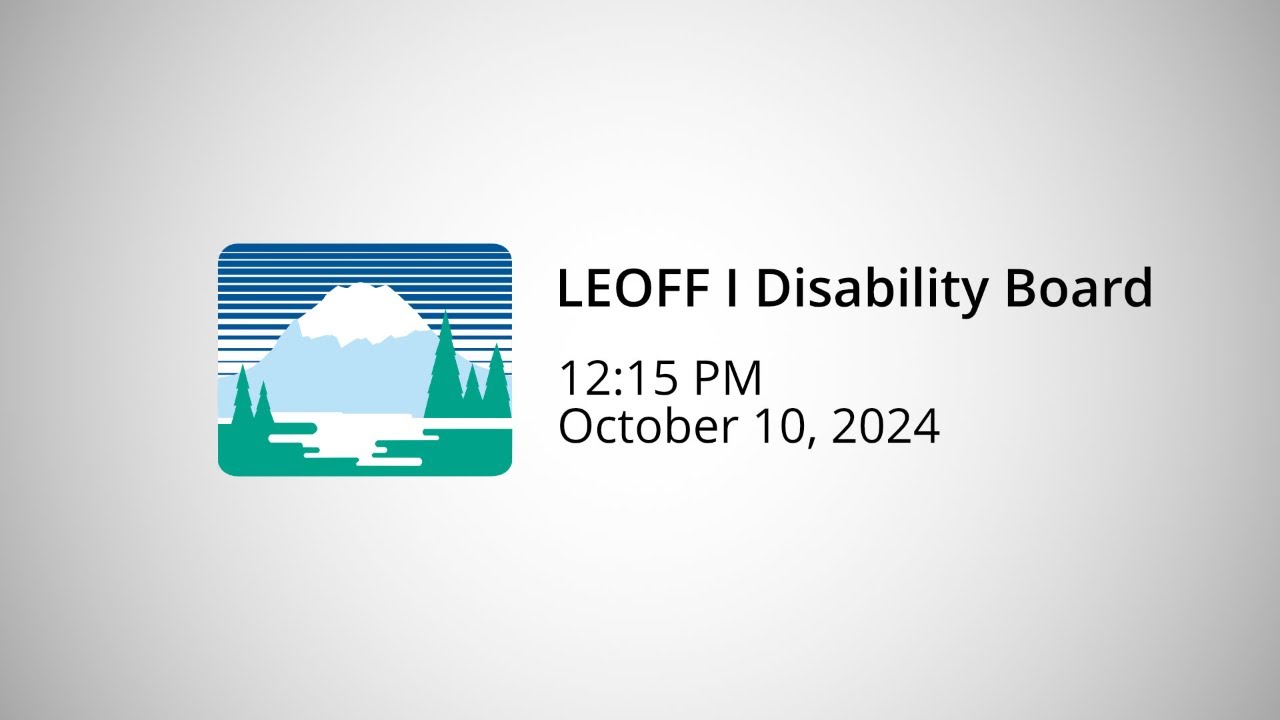 LEOFF I Disability Board

12:15 PM
October 10, 2024